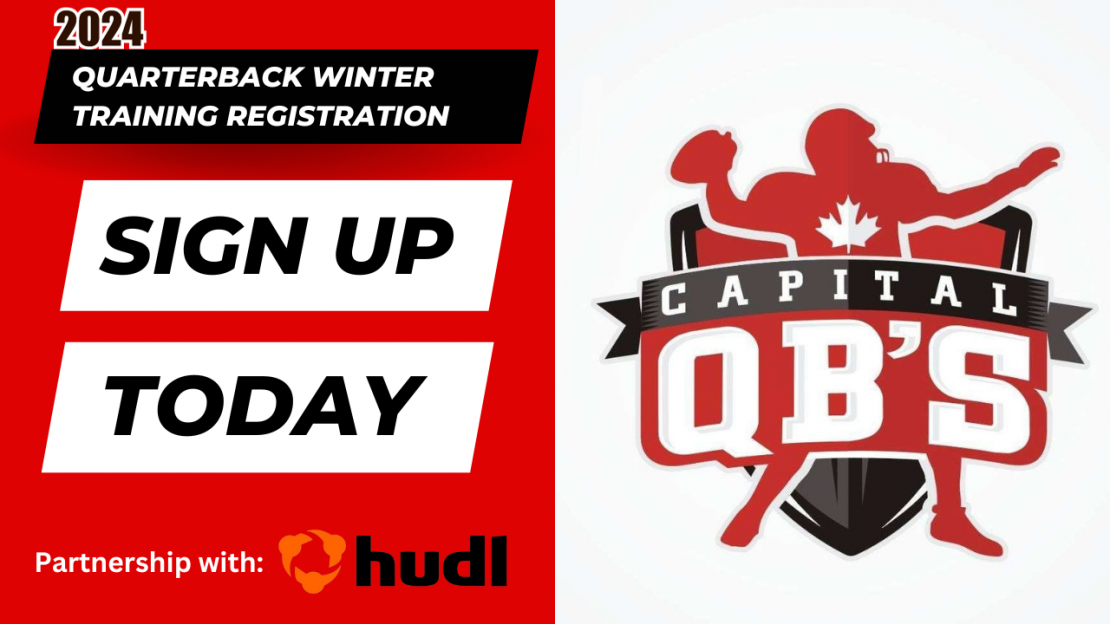 2024

QUARTERBACK WINTER TRAINING REGISTRATION

SIGN UP

TODAY

Partnership with: hudl

CAPITAL

QB'S